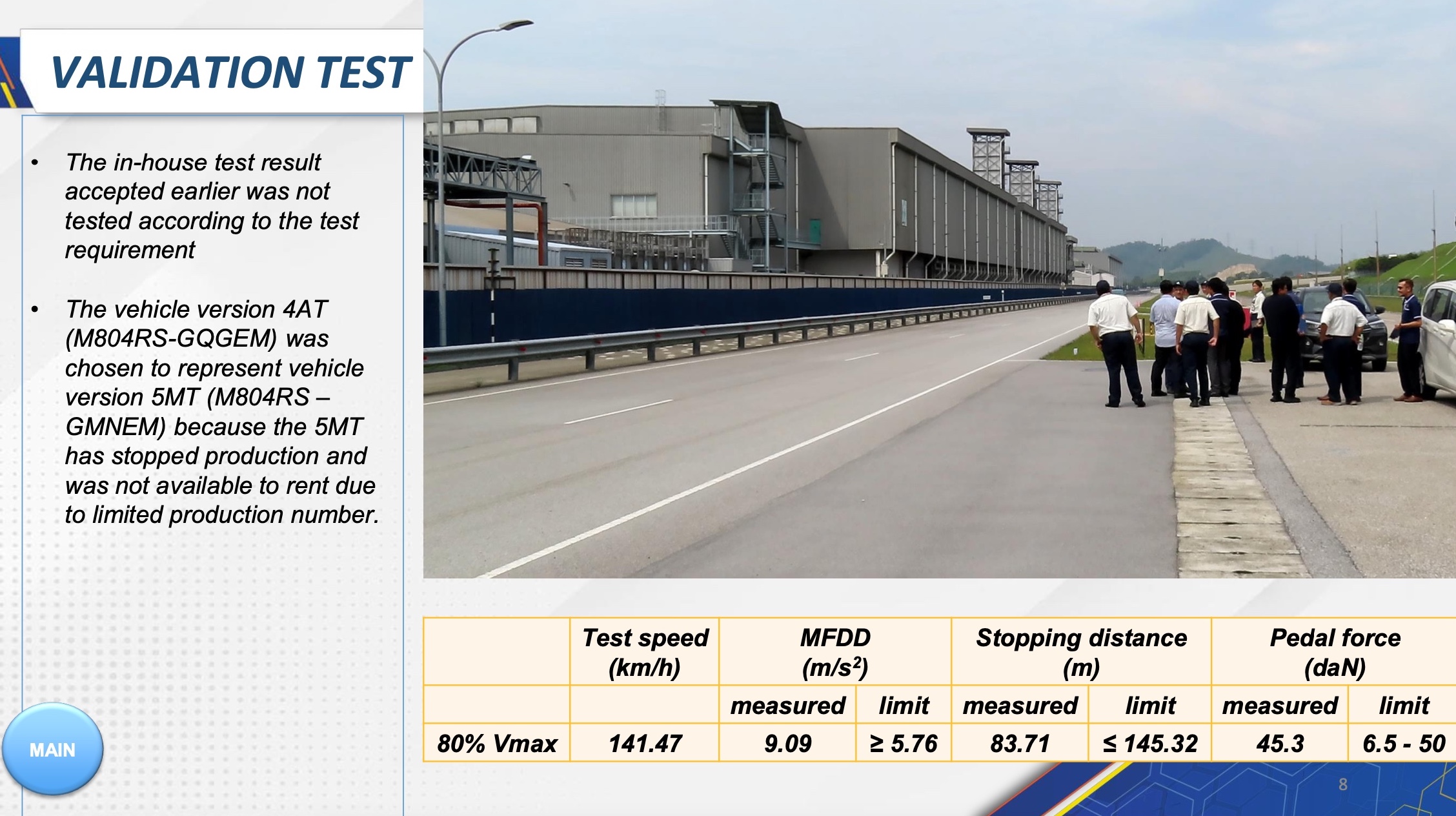 VALIDATION TEST

• The in-house test result accepted earlier was not tested according to the test requirement

• The vehicle version 4AT (M804RS-GQGEM) was chosen to represent vehicle version 5MT (M804RS – GMNEM) because the 5MT has stopped production and was not available to rent due to limited production number.

| | Test speed (km/h) | MFDD ($m/s^2$) | | Stopping distance (m) | | Pedal force (daN) | |
|---|---|---|---|---|---|---|---|
| | | measured | limit | measured | limit | measured | limit |
| 80% Vmax | 141.47 | 9.09 | ≥ 5.76 | 83.71 | ≤ 145.32 | 45.3 | 6.5 - 50 |

MAIN

8